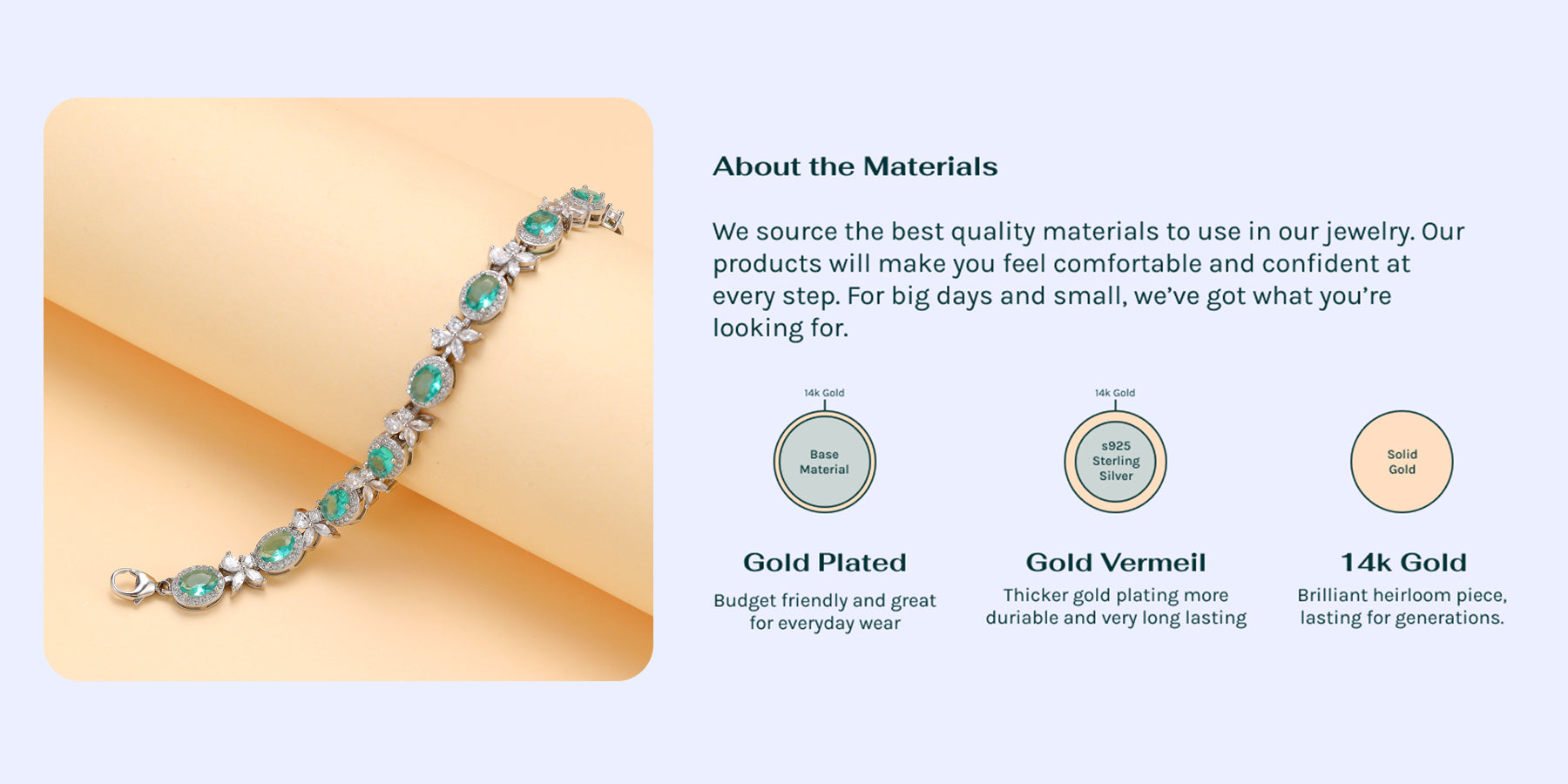 About the Materials

We source the best quality materials to use in our jewelry. Our products will make you feel comfortable and confident at every step. For big days and small, we've got what you're looking for.

14k Gold

Base Material

Gold Plated

Budget friendly and great for everyday wear

14k Gold

s925 Sterling Silver

Gold Vermeil

Thicker gold plating more duriable and very long lasting

Solid Gold

14k Gold

Brilliant heirloom piece, lasting for generations.